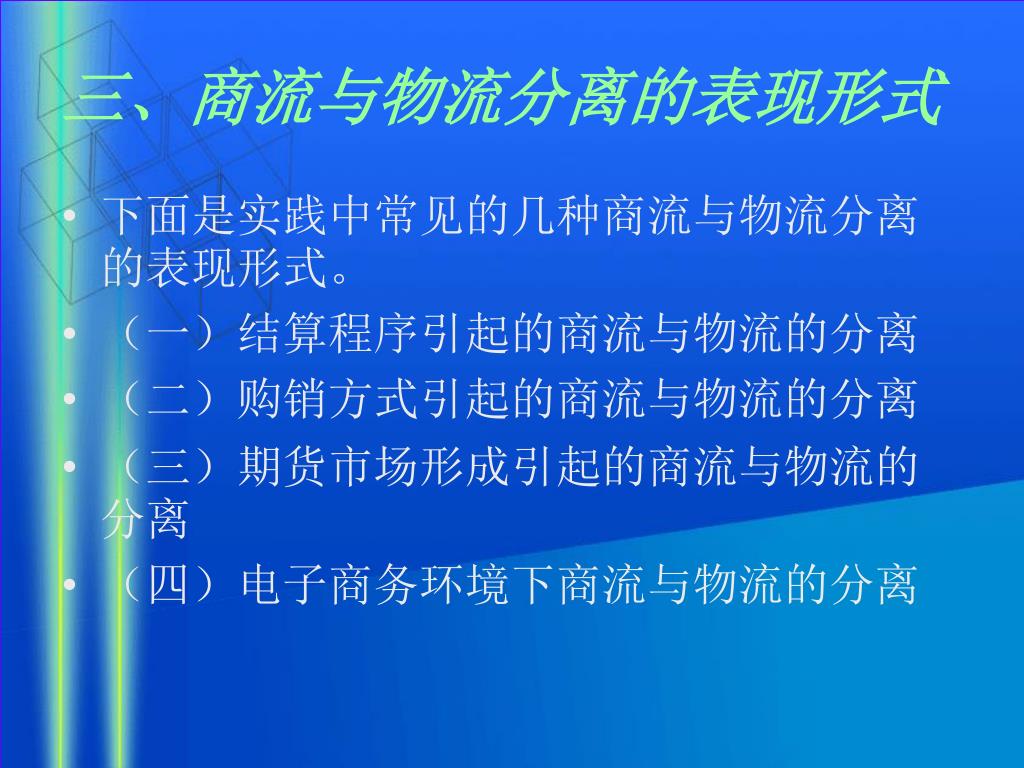 三、商流与物流分离的表现形式

• 下面是实践中常见的几种商流与物流分离的表现形式。

• （一）结算程序引起的商流与物流的分离

• （二）购销方式引起的商流与物流的分离

• （三）期货市场形成引起的商流与物流的分离

• （四）电子商务环境下商流与物流的分离